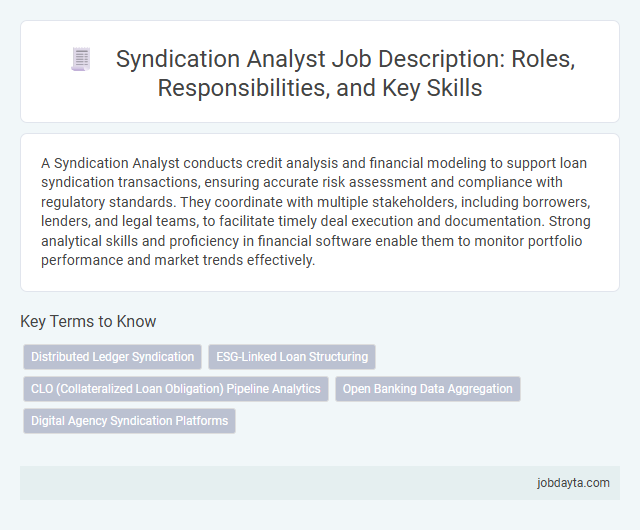 Syndication Analyst Job Description: Roles, Responsibilities, and Key Skills

A Syndication Analyst conducts credit analysis and financial modeling to support loan syndication transactions, ensuring accurate risk assessment and compliance with regulatory standards. They coordinate with multiple stakeholders, including borrowers, lenders, and legal teams, to facilitate timely deal execution and documentation. Strong analytical skills and proficiency in financial software enable them to monitor portfolio performance and market trends effectively.

Key Terms to Know

Distributed Ledger Syndication

ESG-Linked Loan Structuring

CLO (Collateralized Loan Obligation) Pipeline Analytics

Open Banking Data Aggregation

Digital Agency Syndication Platforms

jobdayta.com